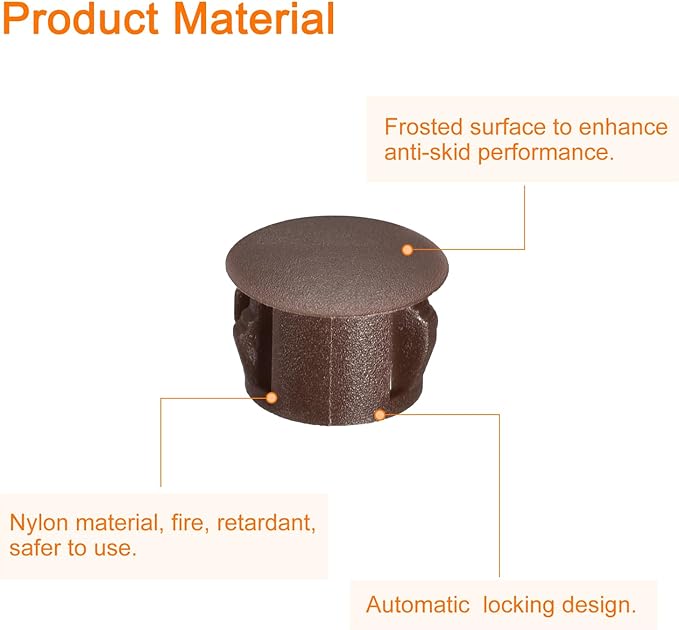 Product Material

Frosted surface to enhance anti-skid performance.

Nylon material, fire, retardant, safer to use.

Automatic locking design.